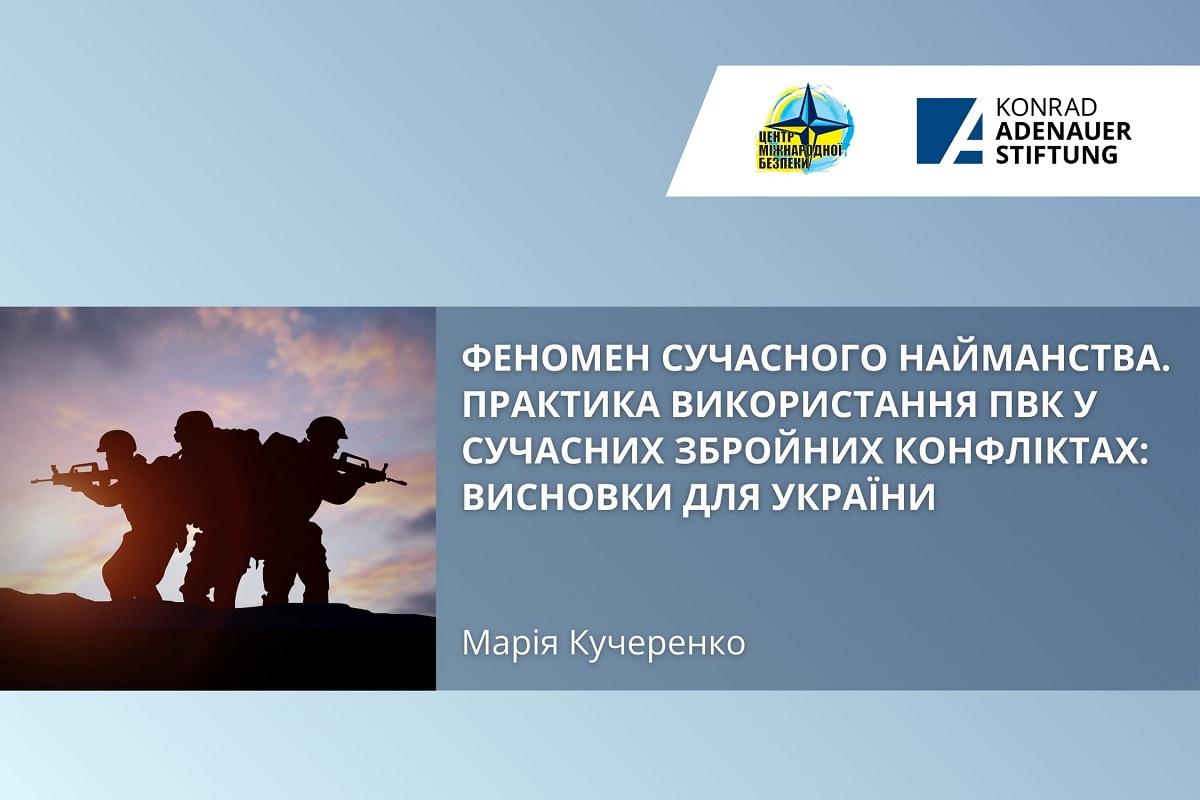 ЦЕНТР МІЖНАРОДНОЇ БЕЗПЕКИ

KONRAD ADENAUER STIFTUNG

ФЕНОМЕН СУЧАСНОГО НАЙМАНСТВА. ПРАКТИКА ВИКОРИСТАННЯ ПВК У СУЧАСНИХ ЗБРОЙНИХ КОНФЛІКТАХ: ВИСНОВКИ ДЛЯ УКРАЇНИ

Марія Кучеренко